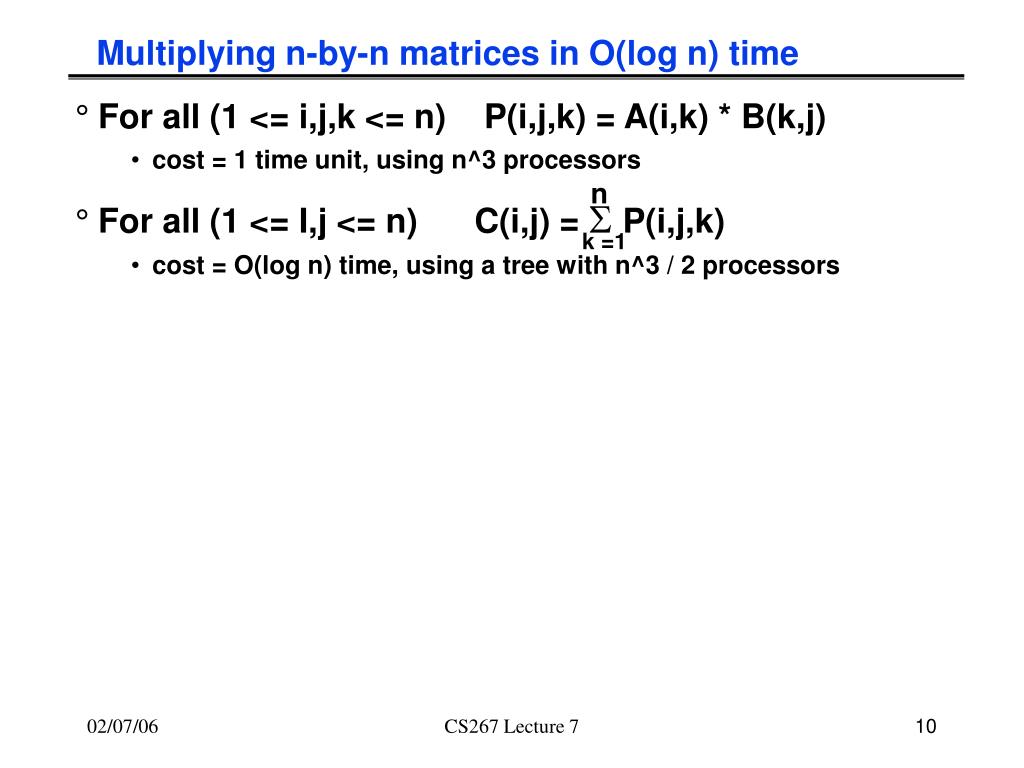 Multiplying n-by-n matrices in O(log n) time

° For all (1 <= i,j,k <= n)  P(i,j,k) = A(i,k) * B(k,j)

• cost = 1 time unit, using n^3 processors

° For all (1 <= I,j <= n)  C(i,j) = $\sum_{k=1}^{n}$ P(i,j,k)

• cost = O(log n) time, using a tree with n^3 / 2 processors

02/07/06

CS267 Lecture 7

10